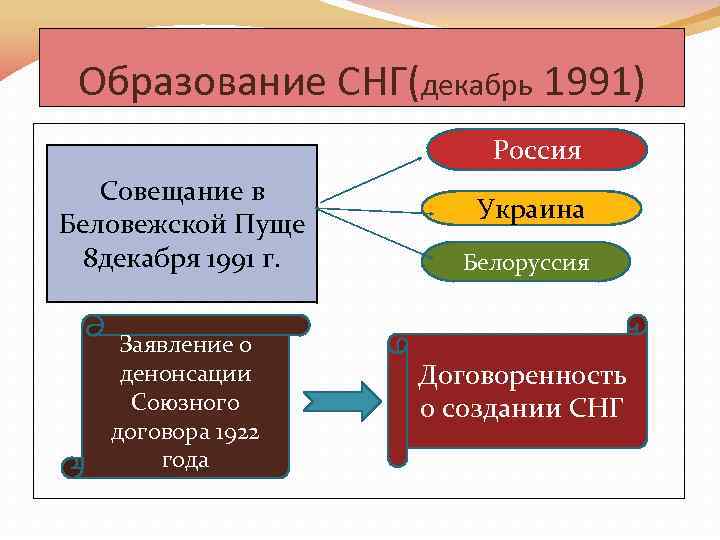 Образование СНГ(декабрь 1991)

Совещание в Беловежской Пуще 8декабря 1991 г.

Россия

Украина

Белоруссия

Заявление о денонсации Союзного договора 1922 года

Договоренность о создании СНГ